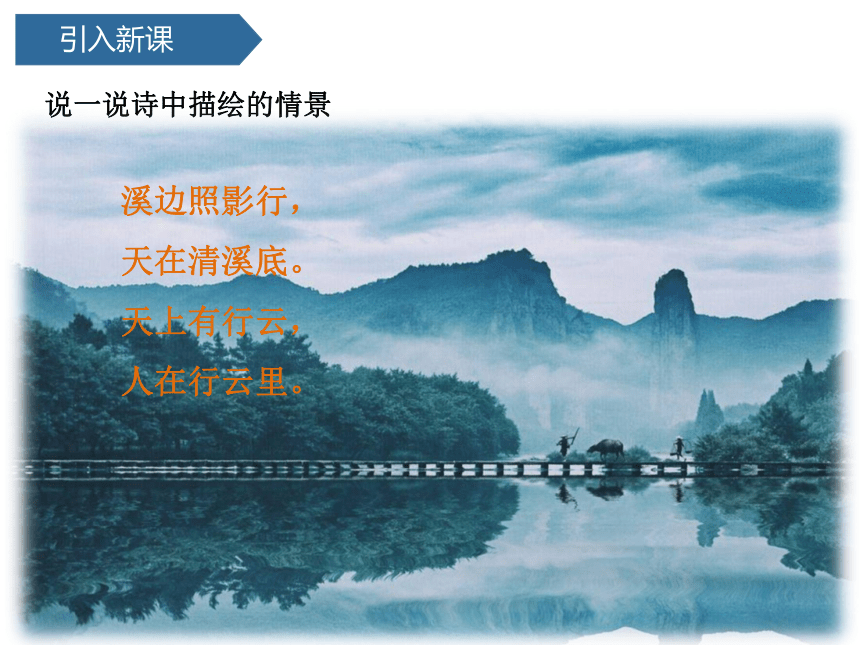 引入新课

说一说诗中描绘的情景

溪边照影行，
天在清溪底。
天上有行云，
人在行云里。